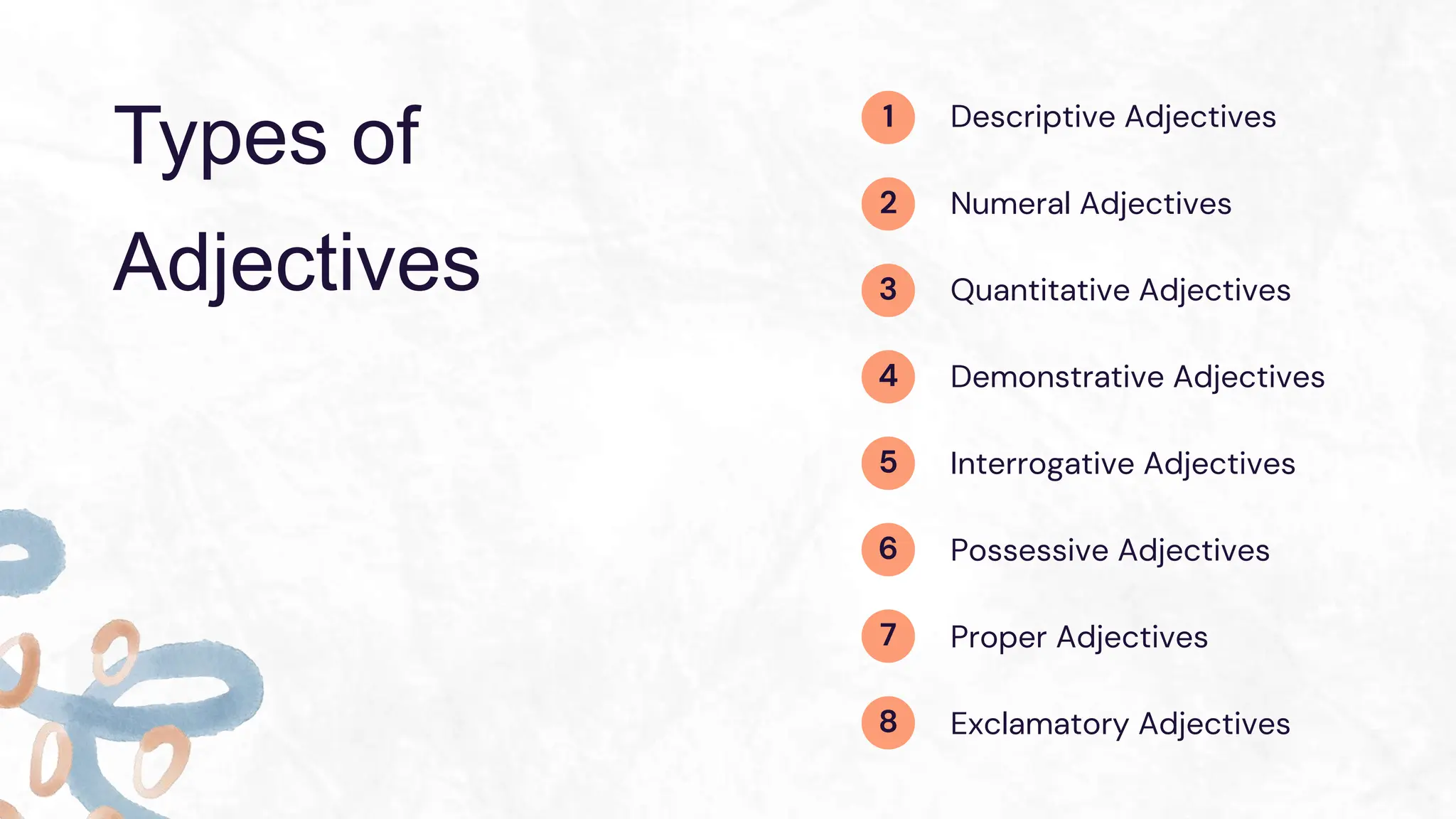 Types of Adjectives

1 Descriptive Adjectives

2 Numeral Adjectives

3 Quantitative Adjectives

4 Demonstrative Adjectives

5 Interrogative Adjectives

6 Possessive Adjectives

7 Proper Adjectives

8 Exclamatory Adjectives